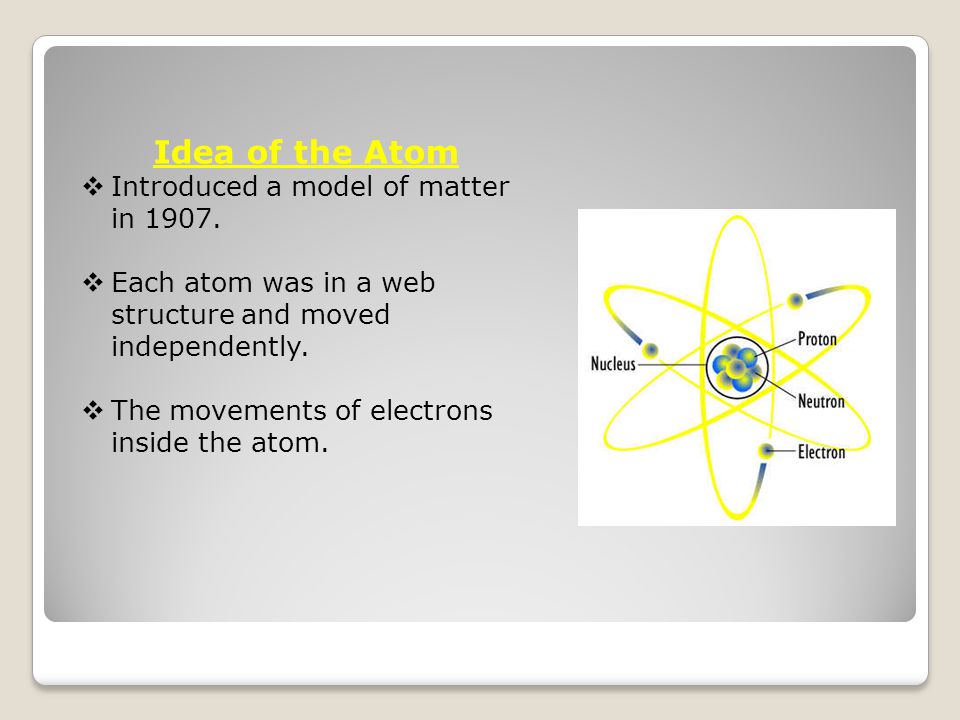 Idea of the Atom

❖ Introduced a model of matter in 1907.

❖ Each atom was in a web structure and moved independently.

❖ The movements of electrons inside the atom.

Nucleus
Proton
Neutron
Electron